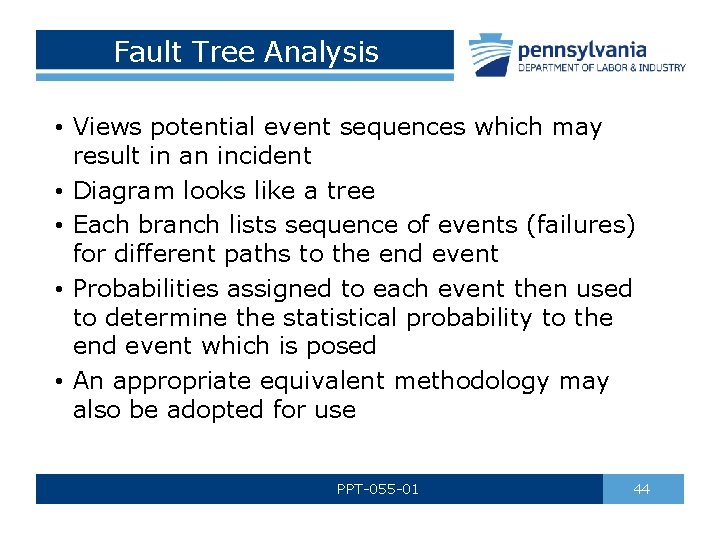 Fault Tree Analysis

pennsylvania
DEPARTMENT OF LABOR & INDUSTRY

• Views potential event sequences which may result in an incident
• Diagram looks like a tree
• Each branch lists sequence of events (failures) for different paths to the end event
• Probabilities assigned to each event then used to determine the statistical probability to the end event which is posed
• An appropriate equivalent methodology may also be adopted for use

PPT-055-01

44